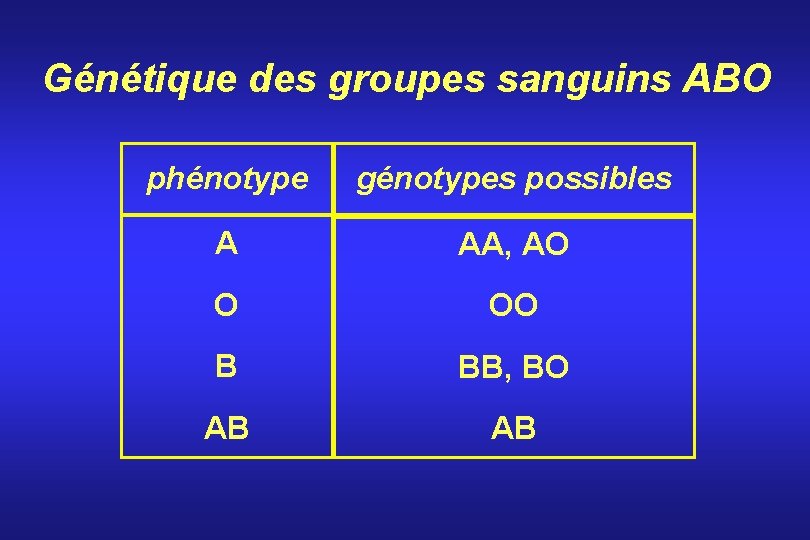 Génétique des groupes sanguins ABO

| phénotype | génotypes possibles |
|---|---|
| A | AA, AO |
| O | OO |
| B | BB, BO |
| AB | AB |